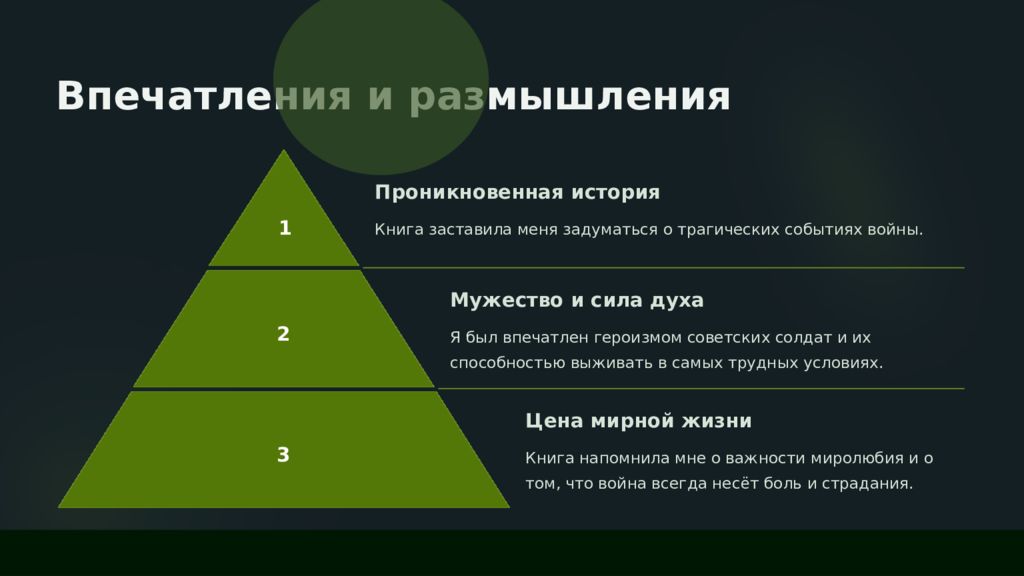 Впечатления и размышления

1

Проникновенная история

Книга заставила меня задуматься о трагических событиях войны.

2

Мужество и сила духа

Я был впечатлен героизмом советских солдат и их способностью выживать в самых трудных условиях.

3

Цена мирной жизни

Книга напомнила мне о важности миролюбия и о том, что война всегда несёт боль и страдания.